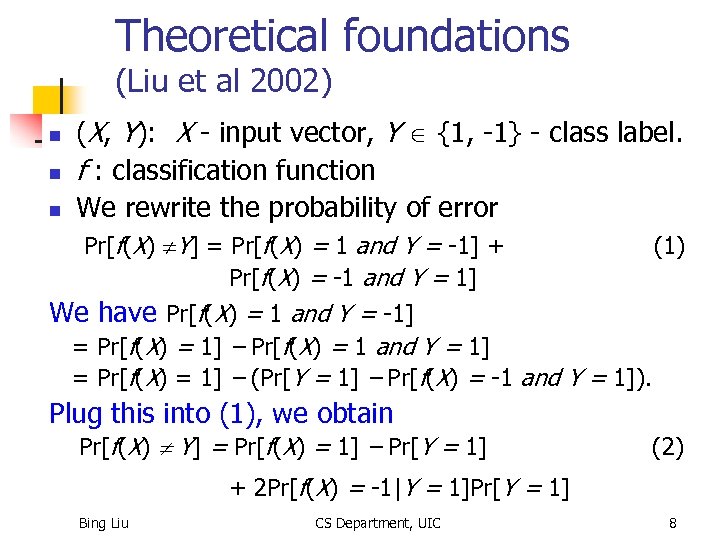 Theoretical foundations
(Liu et al 2002)

- $(X, Y)$: $X$ - input vector, $Y \in \{1, -1\}$ - class label.
- $f$ : classification function
- We rewrite the probability of error

$\Pr[f(X) \neq Y] = \Pr[f(X) = 1 \text{ and } Y = -1] +$ (1)
$\Pr[f(X) = -1 \text{ and } Y = 1]$

We have $\Pr[f(X) = 1 \text{ and } Y = -1]$
$= \Pr[f(X) = 1] - \Pr[f(X) = 1 \text{ and } Y = 1]$
$= \Pr[f(X) = 1] - (\Pr[Y = 1] - \Pr[f(X) = -1 \text{ and } Y = 1])$.

Plug this into (1), we obtain
$\Pr[f(X) \neq Y] = \Pr[f(X) = 1] - \Pr[Y = 1]$ (2)
$+ 2\Pr[f(X) = -1 | Y = 1]\Pr[Y = 1]$

Bing Liu CS Department, UIC 8